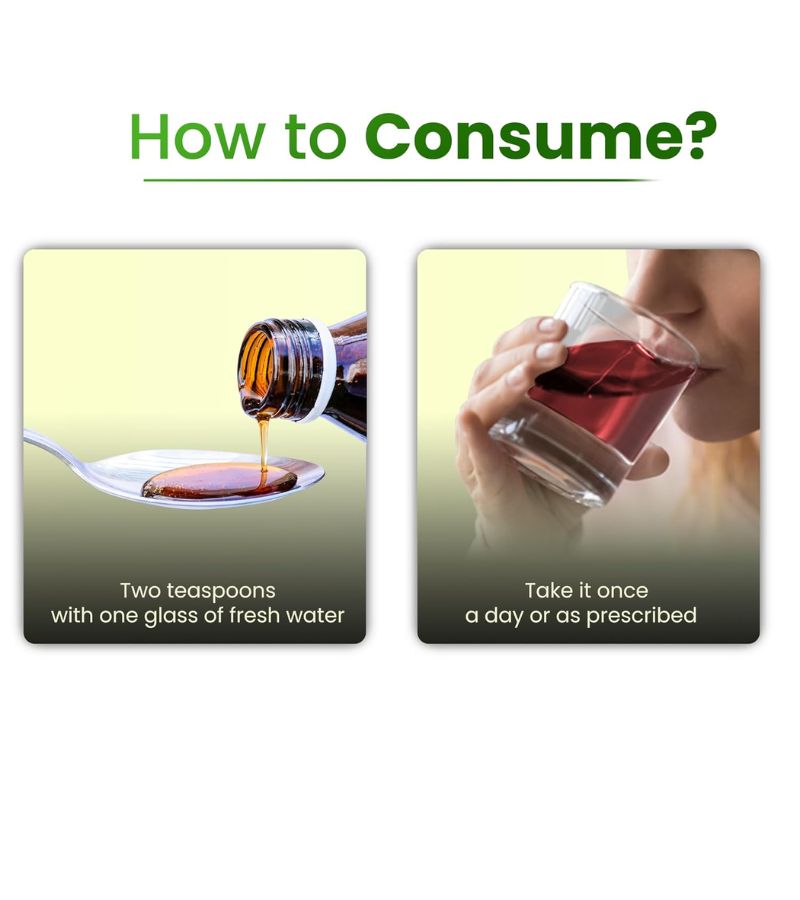 How to Consume?

Two teaspoons with one glass of fresh water

Take it once a day or as prescribed